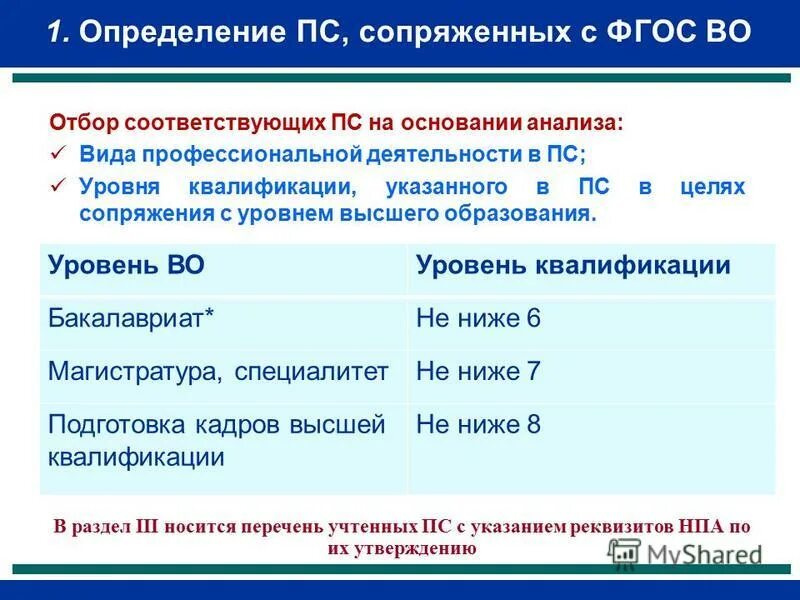 1. Определение ПС, сопряженных с ФГОС ВО

Отбор соответствующих ПС на основании анализа:
✓ Вида профессиональной деятельности в ПС;
✓ Уровня квалификации, указанного в ПС в целях сопряжения с уровнем высшего образования.

| Уровень ВО | Уровень квалификации |
|---|---|
| Бакалавриат* | Не ниже 6 |
| Магистратура, специалитет | Не ниже 7 |
| Подготовка кадров высшей квалификации | Не ниже 8 |

В раздел III носится перечень учтенных ПС с указанием реквизитов НПА по их утверждению

MyShared